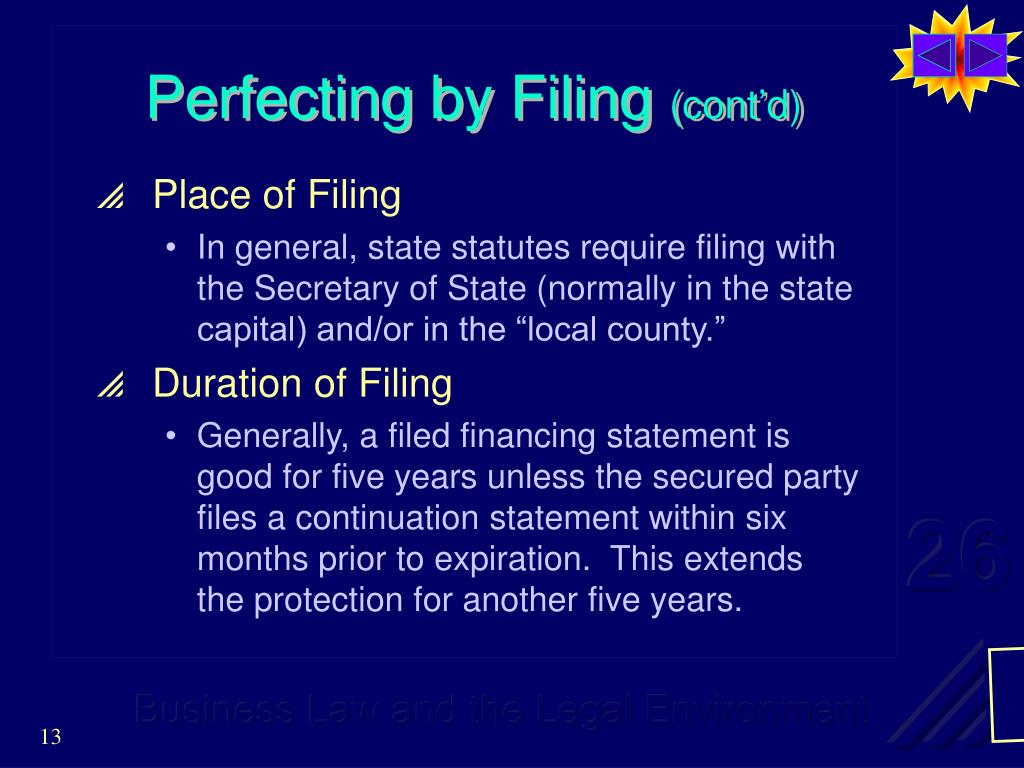 Perfecting by Filing (cont'd)

Place of Filing

• In general, state statutes require filing with the Secretary of State (normally in the state capital) and/or in the "local county."

Duration of Filing

• Generally, a filed financing statement is good for five years unless the secured party files a continuation statement within six months prior to expiration. This extends the protection for another five years.

26

Business Law and the Legal Environment

13